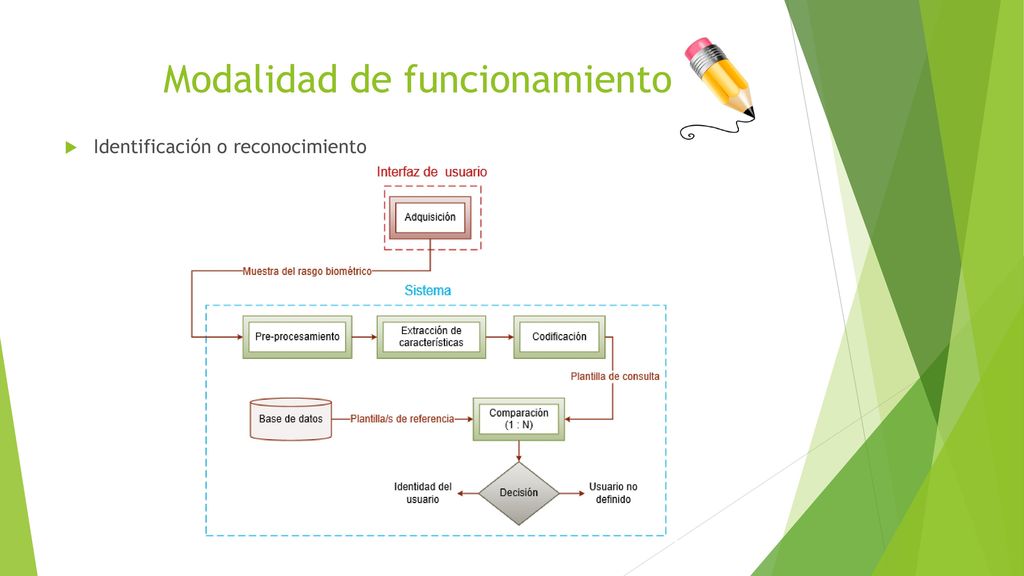 Modalidad de funcionamiento

Identificación o reconocimiento

Interfaz de usuario

Adquisición

Muestra del rasgo biométrico

Sistema

Pre-procesamiento

Extracción de características

Codificación

Plantilla de consulta

Base de datos

Plantilla/s de referencia

Comparación (1 : N)

Identidad del usuario

Decisión

Usuario no definido